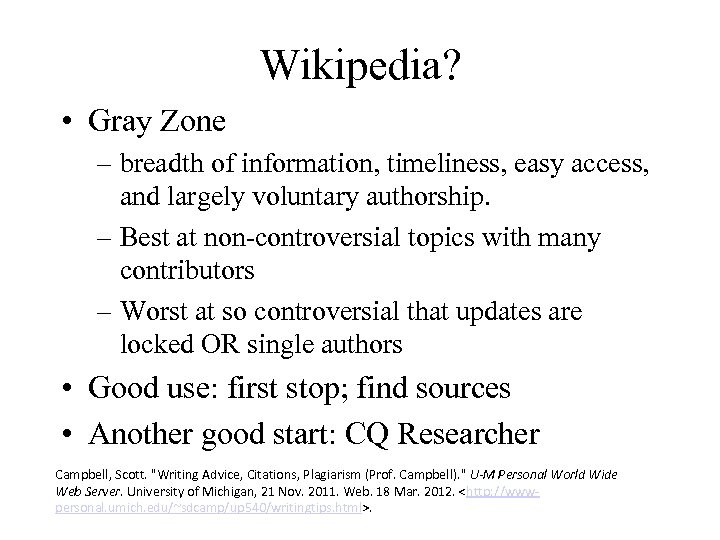 Wikipedia?

• Gray Zone
– breadth of information, timeliness, easy access, and largely voluntary authorship.
– Best at non-controversial topics with many contributors
– Worst at so controversial that updates are locked OR single authors

• Good use: first stop; find sources

• Another good start: CQ Researcher

Campbell, Scott. "Writing Advice, Citations, Plagiarism (Prof. Campbell)." U-M Personal World Wide Web Server. University of Michigan, 21 Nov. 2011. Web. 18 Mar. 2012. <http://www-personal.umich.edu/~sdcamp/up540/writingtips.html>.